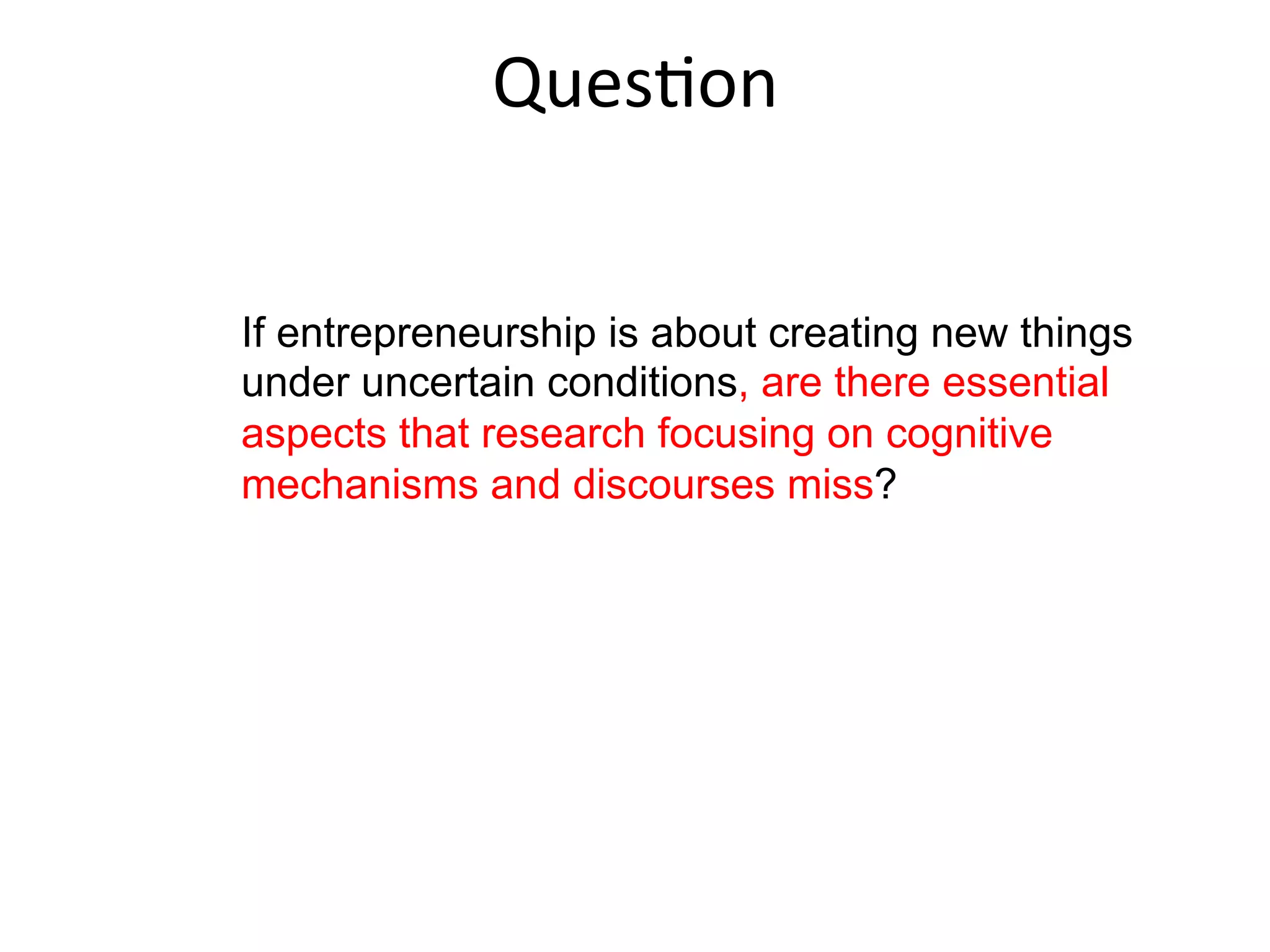 Question

If entrepreneurship is about creating new things under uncertain conditions, are there essential aspects that research focusing on cognitive mechanisms and discourses miss?